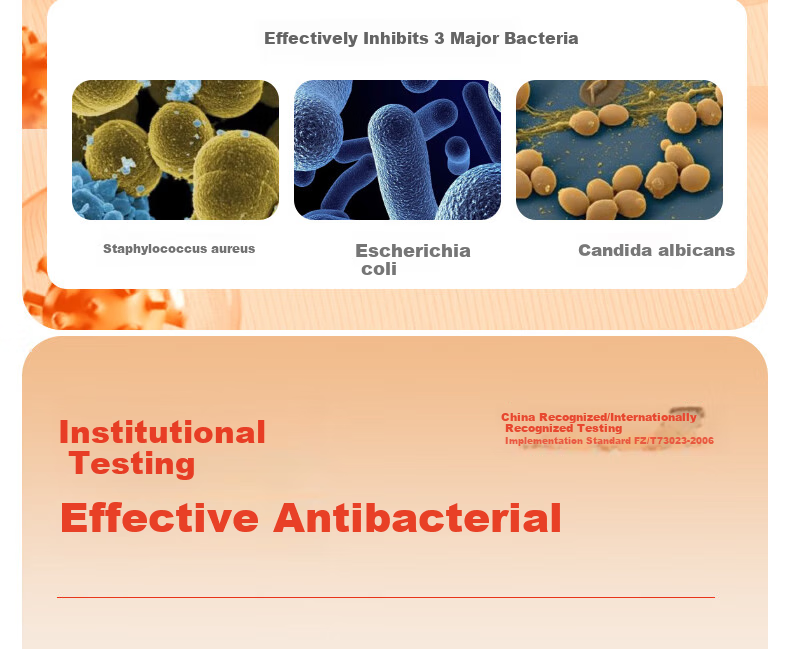 Effectively Inhibits 3 Major Bacteria

Staphylococcus aureus

Escherichia coli

Candida albicans

Institutional Testing

China Recognized/Internationally Recognized Testing
Implementation Standard FZ/T73023-2006

Effective Antibacterial